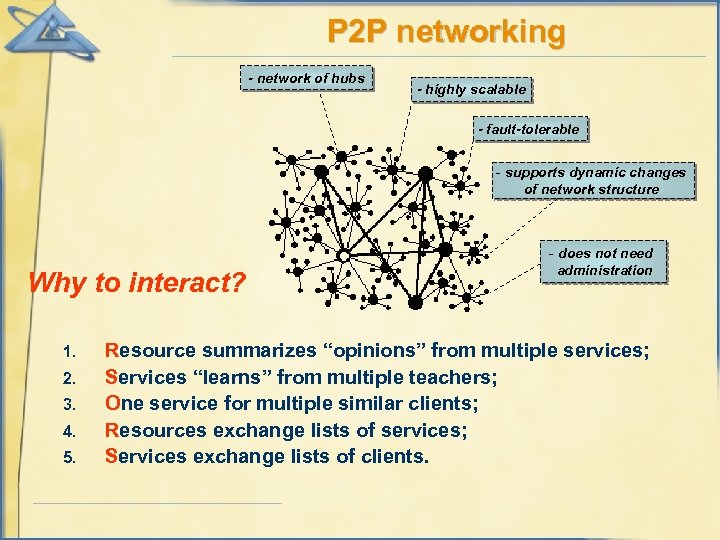 P2P networking

- network of hubs

- highly scalable

- fault-tolerable

- supports dynamic changes of network structure

- does not need administration

Why to interact?

1. Resource summarizes “opinions” from multiple services;
2. Services “learns” from multiple teachers;
3. One service for multiple similar clients;
4. Resources exchange lists of services;
5. Services exchange lists of clients.